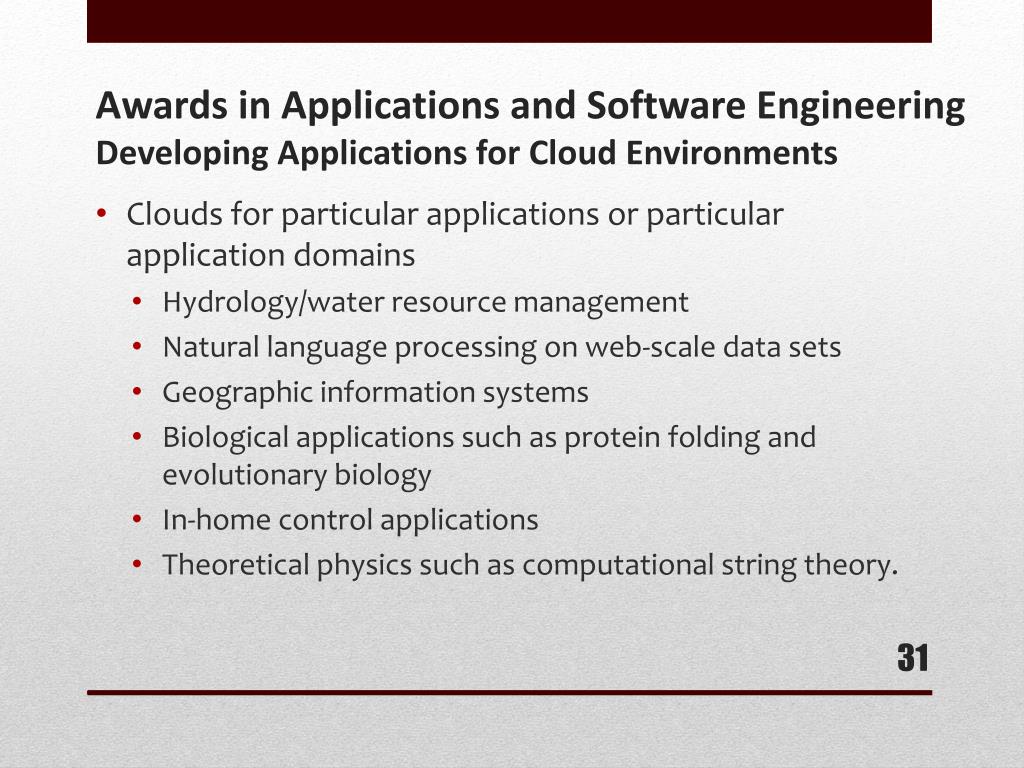 Awards in Applications and Software Engineering
Developing Applications for Cloud Environments

• Clouds for particular applications or particular application domains
  • Hydrology/water resource management
  • Natural language processing on web-scale data sets
  • Geographic information systems
  • Biological applications such as protein folding and evolutionary biology
  • In-home control applications
  • Theoretical physics such as computational string theory.

31